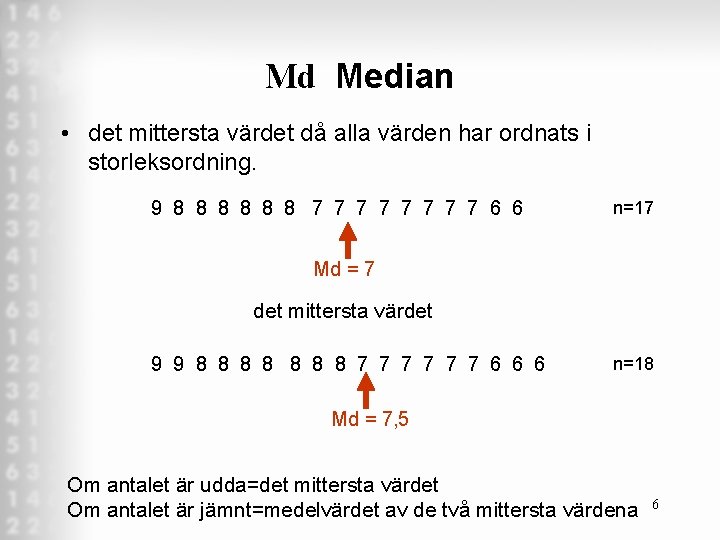 Md Median

• det mittersta värdet då alla värden har ordnats i storleksordning.

9 8 8 8 8 8 8 7 7 7 7 7 7 7 7 6 6 n=17

Md = 7

det mittersta värdet

9 9 8 8 8 8 8 8 8 7 7 7 7 7 7 6 6 6 n=18

Md = 7,5

Om antalet är udda=det mittersta värdet
Om antalet är jämnt=medelvärdet av de två mittersta värdena

6